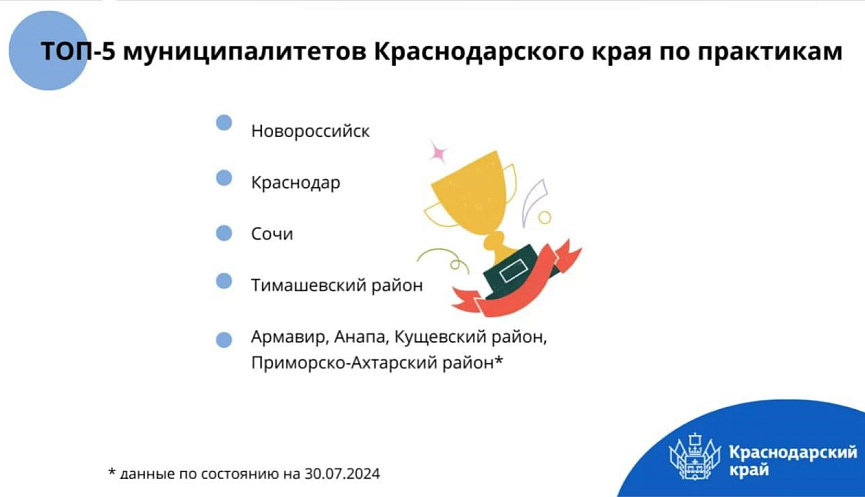 ТОП-5 муниципалитетов Краснодарского края по практикам

Новороссийск

Краснодар

Сочи

Тимашевский район

Армавир, Анапа, Кущевский район, Приморско-Ахтарский район*

* данные по состоянию на 30.07.2024

Краснодарский край